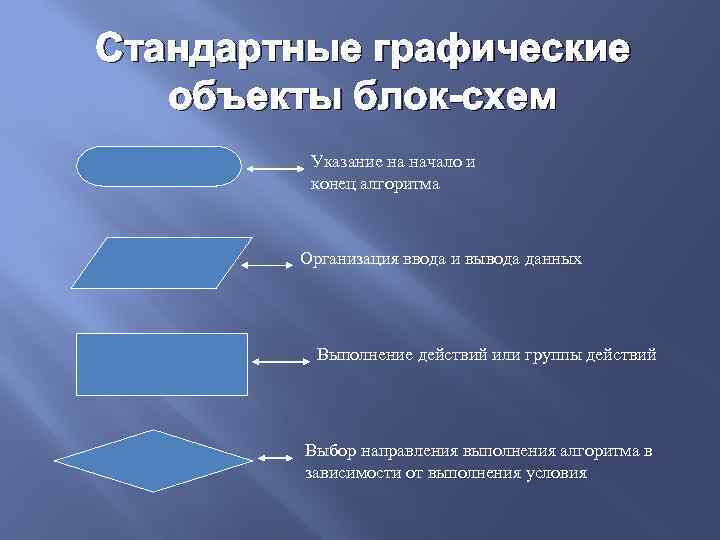 Стандартные графические объекты блок-схем

Указание на начало и конец алгоритма

Организация ввода и вывода данных

Выполнение действий или группы действий

Выбор направления выполнения алгоритма в зависимости от выполнения условия